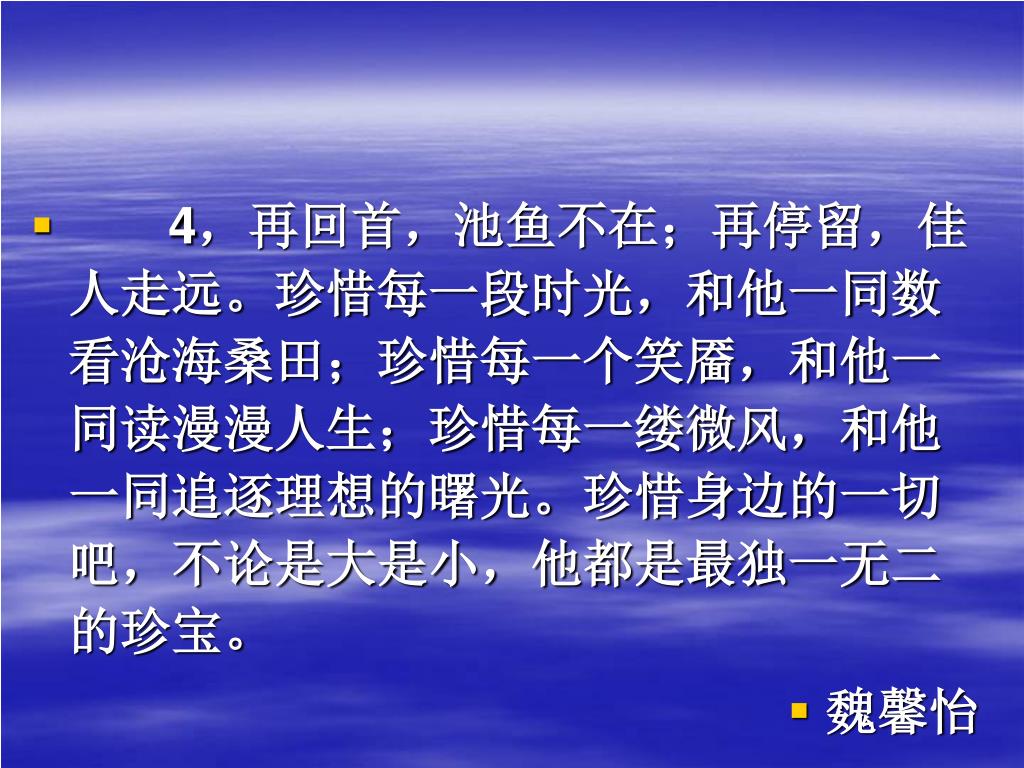 4，再回首，池鱼不在；再停留，佳人走远。珍惜每一段时光，和他一同数看沧海桑田；珍惜每一个笑靥，和他一同读漫漫人生；珍惜每一缕微风，和他一同追逐理想的曙光。珍惜身边的一切吧，不论是大是小，他都是最独一无二的珍宝。

魏馨怡